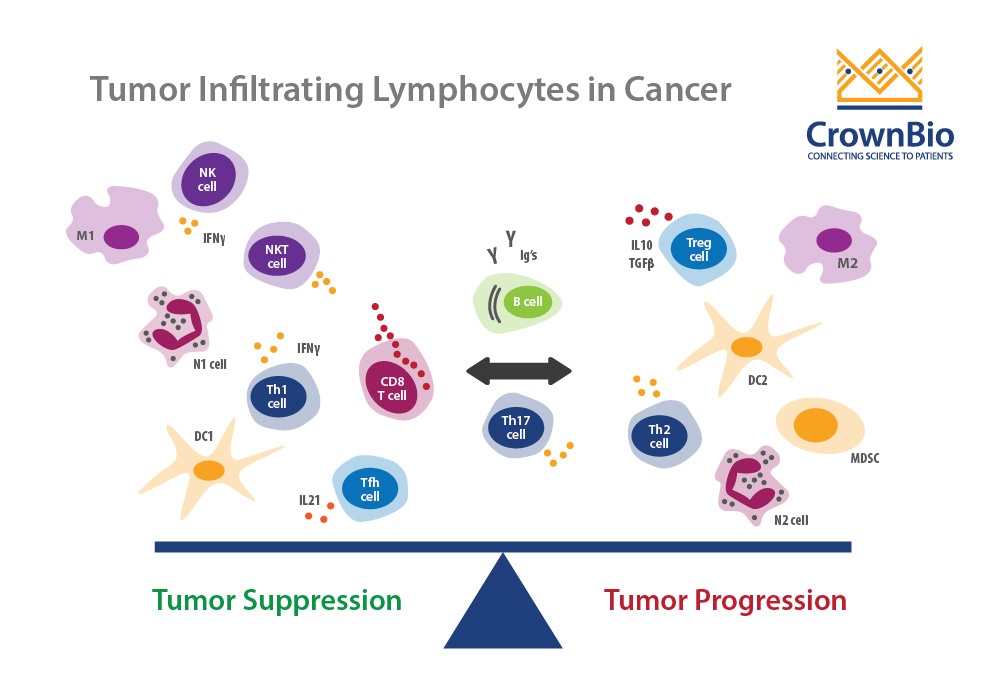 Tumor Infiltrating Lymphocytes in Cancer

CrownBio
CONNECTING SCIENCE TO PATIENTS

NK cell

M1

IFNγ

NKT cell

N1 cell

IFNγ

Th1 cell

CD8 T cell

DC1

IL21

Tfh cell

Ig's

B cell

Th17 cell

IL10 TGFβ

Treg cell

M2

DC2

Th2 cell

MDSC

N2 cell

Tumor Suppression

Tumor Progression